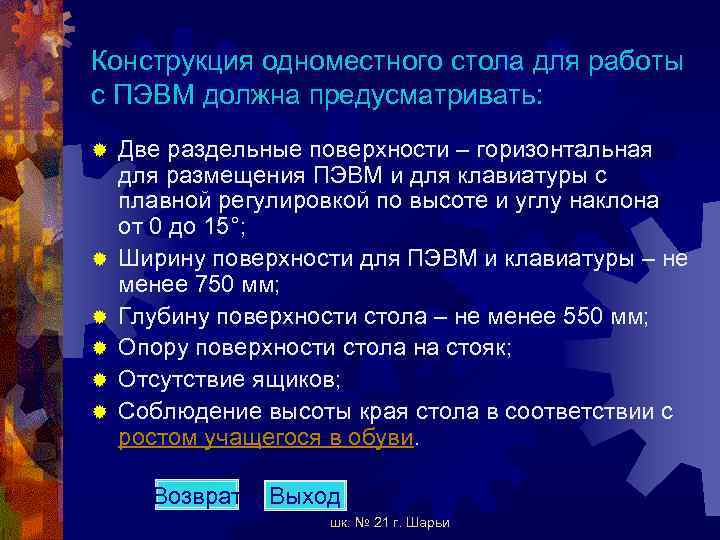 Конструкция одноместного стола для работы с ПЭВМ должна предусматривать:

Две раздельные поверхности – горизонтальная для размещения ПЭВМ и для клавиатуры с плавной регулировкой по высоте и углу наклона от 0 до 15°;

Ширину поверхности для ПЭВМ и клавиатуры – не менее 750 мм;

Глубину поверхности стола – не менее 550 мм;

Опору поверхности стола на стояк;

Отсутствие ящиков;

Соблюдение высоты края стола в соответствии с ростом учащегося в обуви.

Возврат

Выход

шк. № 21 г. Шарьи